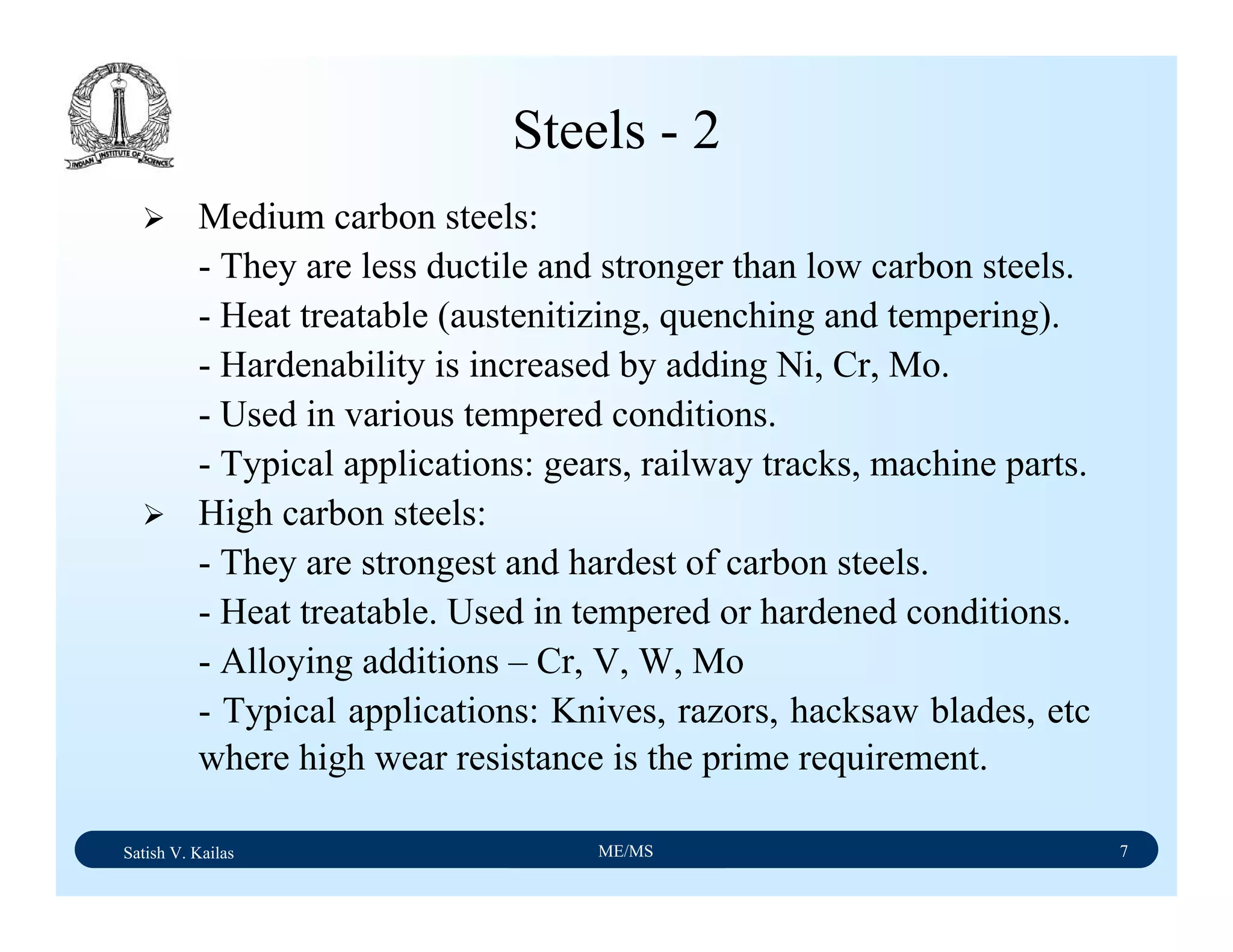 INDIAN INSTITUTE OF SCIENCE

Steels - 2

➢ Medium carbon steels:
- They are less ductile and stronger than low carbon steels.
- Heat treatable (austenitizing, quenching and tempering).
- Hardenability is increased by adding Ni, Cr, Mo.
- Used in various tempered conditions.
- Typical applications: gears, railway tracks, machine parts.

➢ High carbon steels:
- They are strongest and hardest of carbon steels.
- Heat treatable. Used in tempered or hardened conditions.
- Alloying additions – Cr, V, W, Mo
- Typical applications: Knives, razors, hacksaw blades, etc where high wear resistance is the prime requirement.

Satish V. Kailas ME/MS 7